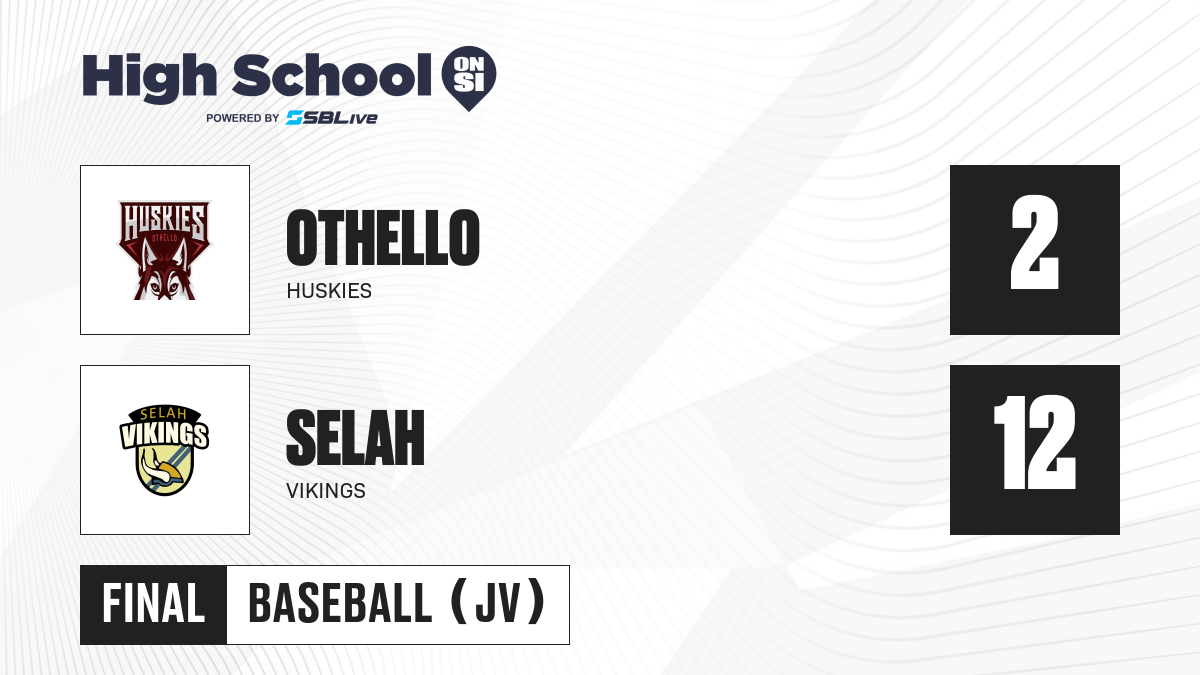 High School ON SI
POWERED BY SBLive

HUSKIES OTHELLO

OTHELLO
HUSKIES

2

SELAH VIKINGS

SELAH
VIKINGS

12

FINAL BASEBALL (JV)